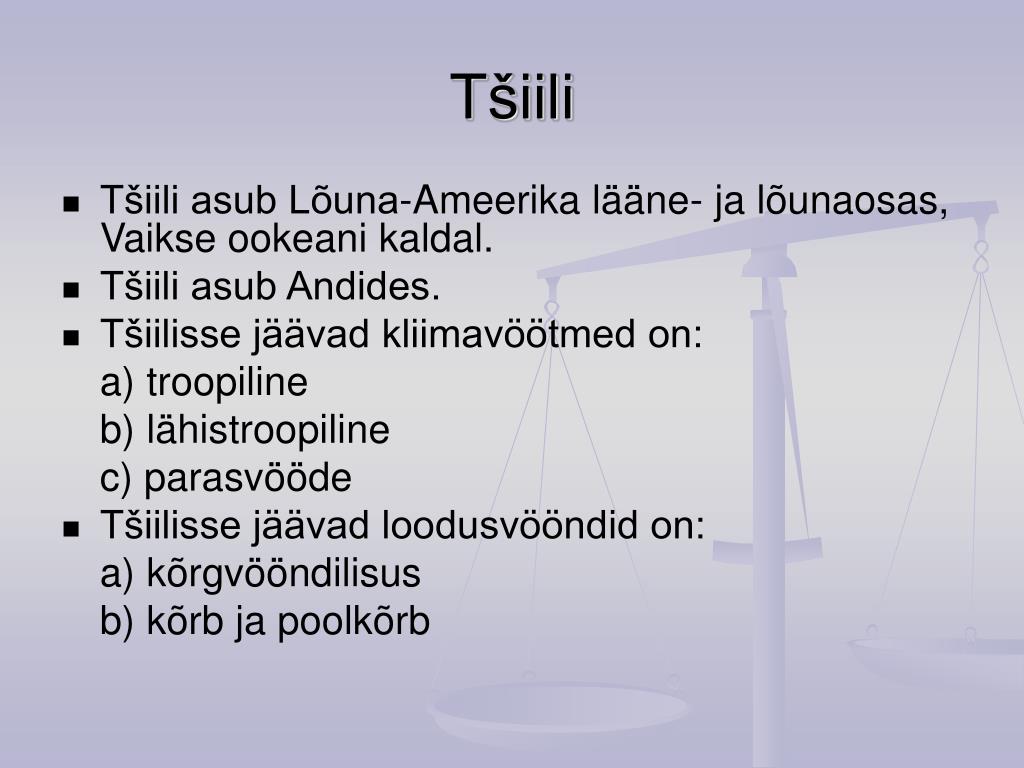 Tšiili

- Tšiili asub Lõuna-Ameerika lääne- ja lõunaosas, Vaikse ookeani kaldal.
- Tšiili asub Andides.
- Tšiilisse jäävad kliimavöötmed on:

a) troopiline

b) lähistroopiline

c) parasvööde

- Tšiilisse jäävad loodusvööndid on:

a) kõrgvööndilisus

b) kõrb ja poolkõrb